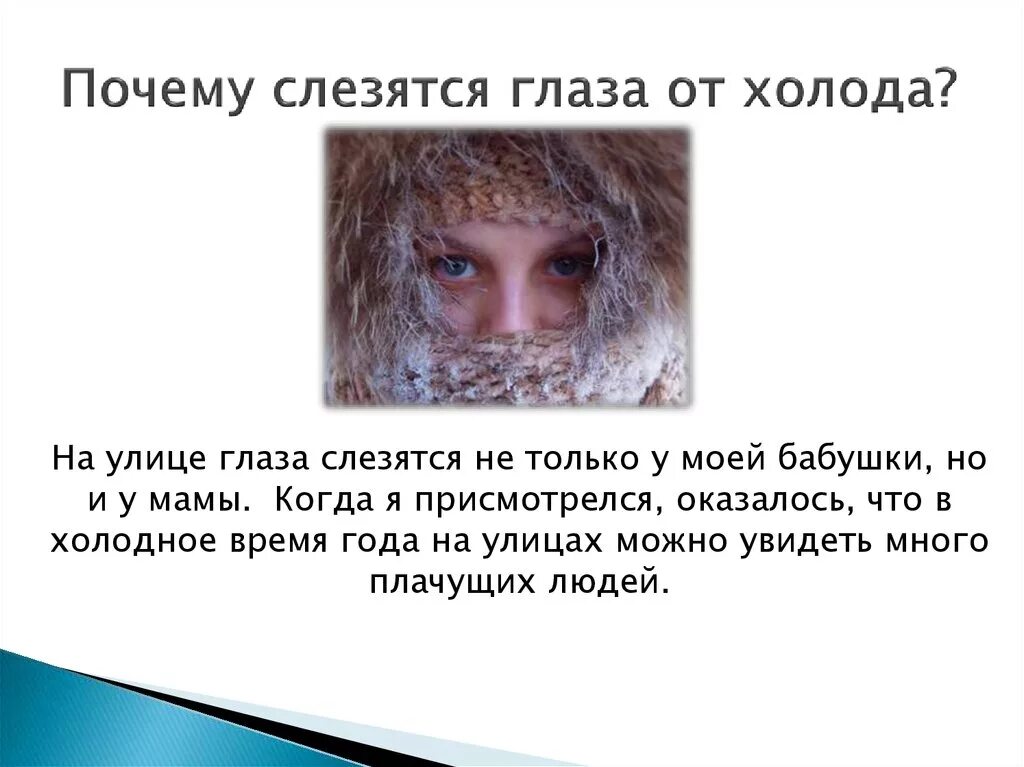 Почему слезятся глаза от холода?

На улице глаза слезятся не только у моей бабушки, но и у мамы.  Когда я присмотрелся, оказалось, что в холодное время года на улицах можно увидеть много плачущих людей.